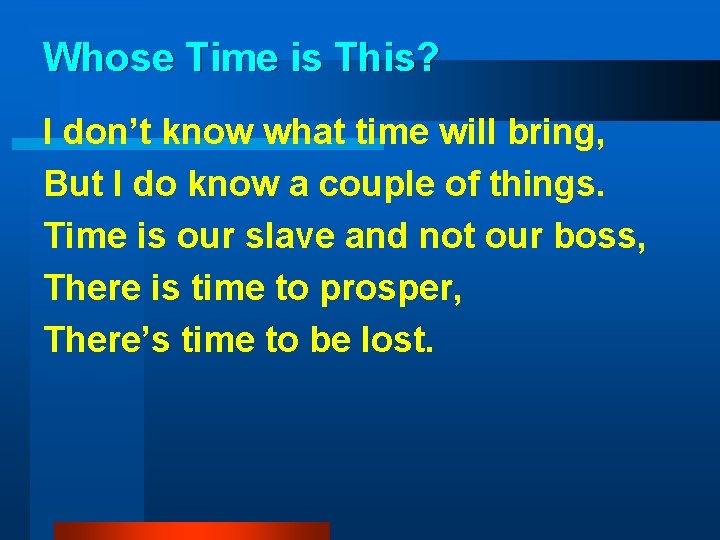 Whose Time is This?

I don’t know what time will bring,
But I do know a couple of things.
Time is our slave and not our boss,
There is time to prosper,
There’s time to be lost.